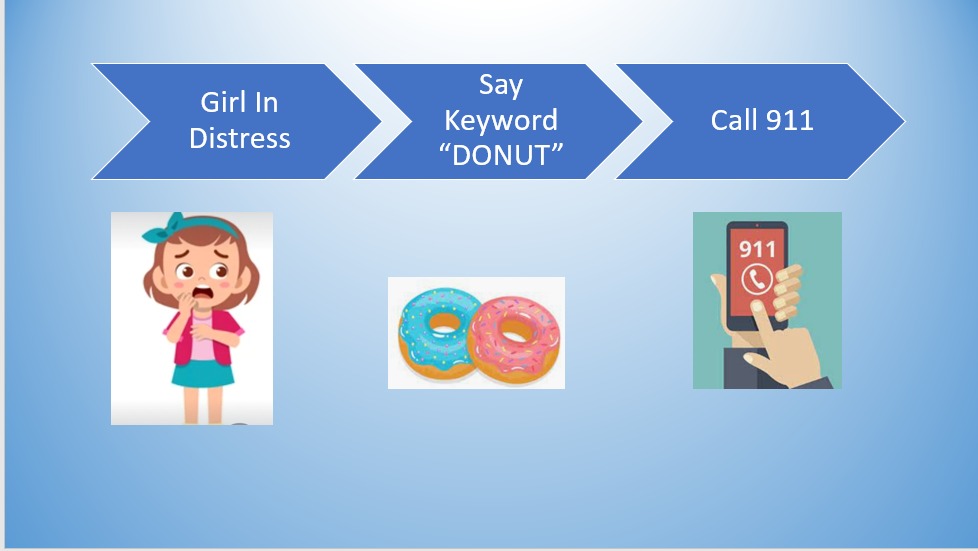 Girl In Distress

Say Keyword “DONUT”

Call 911

911